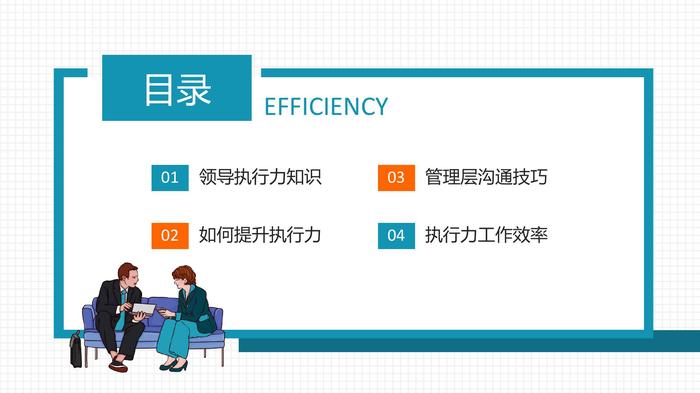 目录

EFFICIENCY

01 领导执行力知识

02 如何提升执行力

03 管理层沟通技巧

04 执行力工作效率